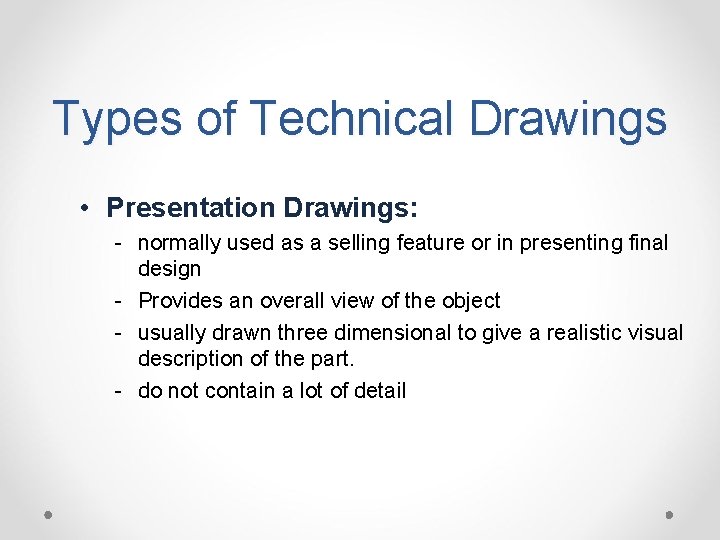 Types of Technical Drawings

• Presentation Drawings:
- normally used as a selling feature or in presenting final design
- Provides an overall view of the object
- usually drawn three dimensional to give a realistic visual description of the part.
- do not contain a lot of detail